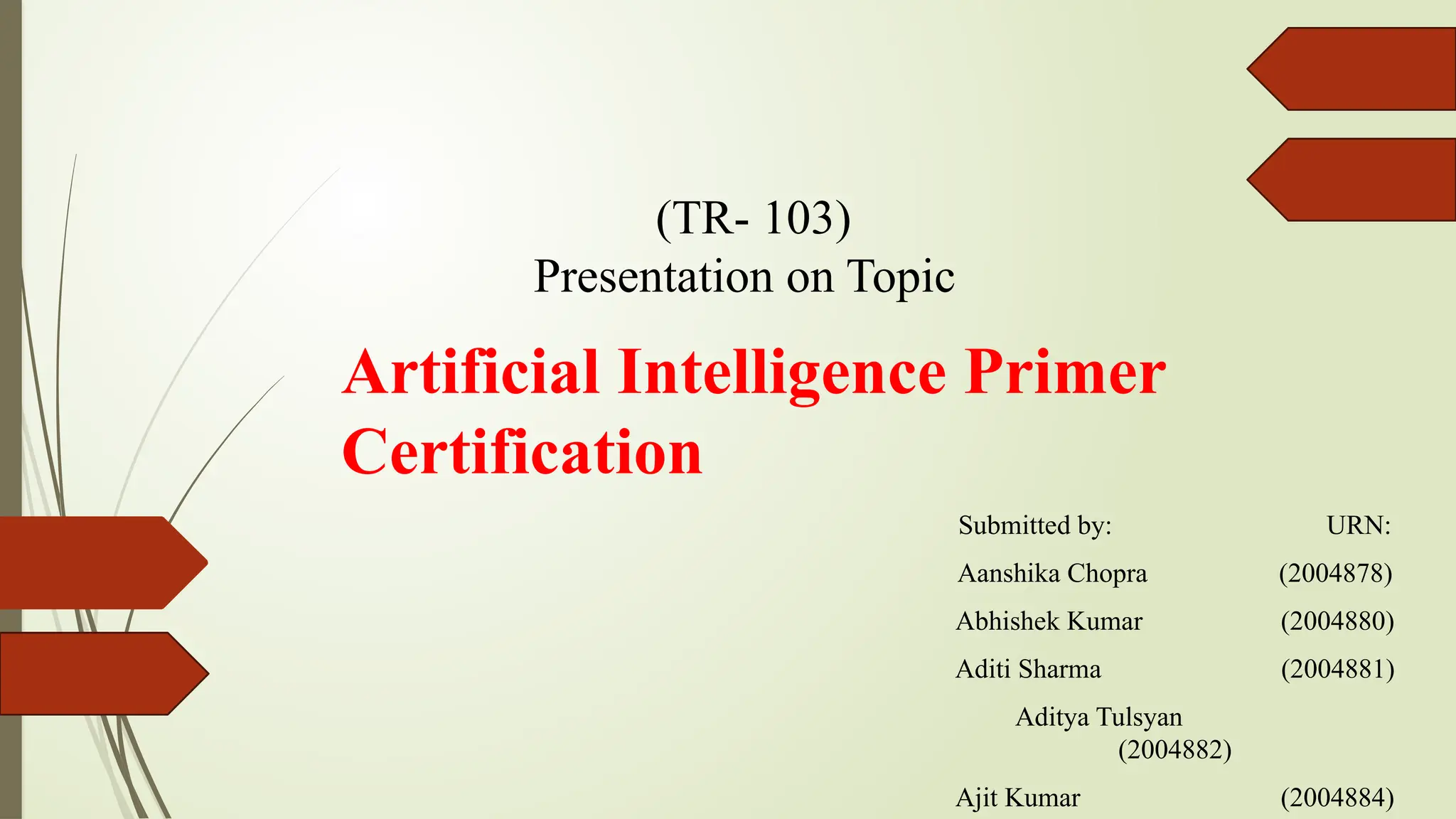 (TR- 103)
Presentation on Topic

Artificial Intelligence Primer Certification

Submitted by: URN:
Aanshika Chopra (2004878)
Abhishek Kumar (2004880)
Aditi Sharma (2004881)
Aditya Tulsyan (2004882)
Ajit Kumar (2004884)